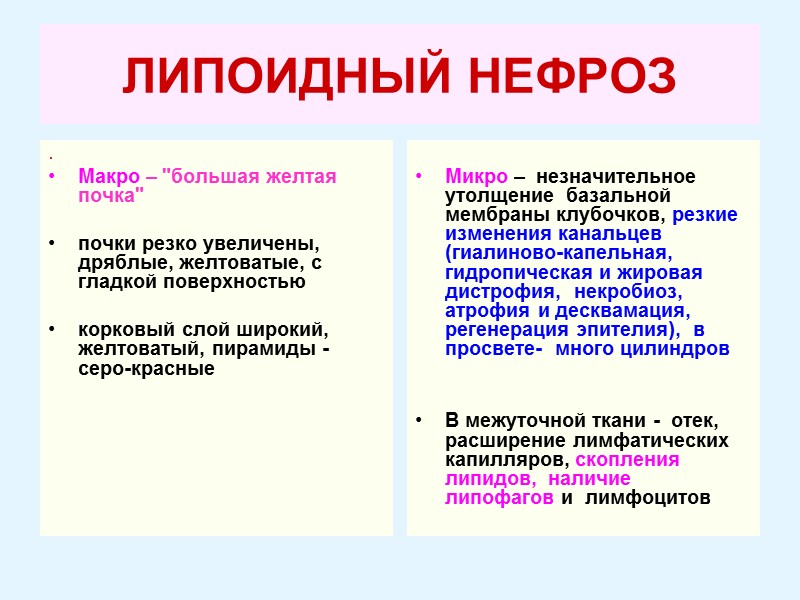 ЛИПОИДНЫЙ НЕФРОЗ

.

• Макро – "большая желтая почка"

• почки резко увеличены, дряблые, желтоватые, с гладкой поверхностью

• корковый слой широкий, желтоватый, пирамиды - серо-красные

• Микро – незначительное утолщение базальной мембраны клубочков, резкие изменения канальцев (гиалиново-капельная, гидропическая и жировая дистрофия, некробиоз, атрофия и десквамация, регенерация эпителия), в просвете- много цилиндров

• В межуточной ткани - отек, расширение лимфатических капилляров, скопления липидов, наличие липофагов и лимфоцитов